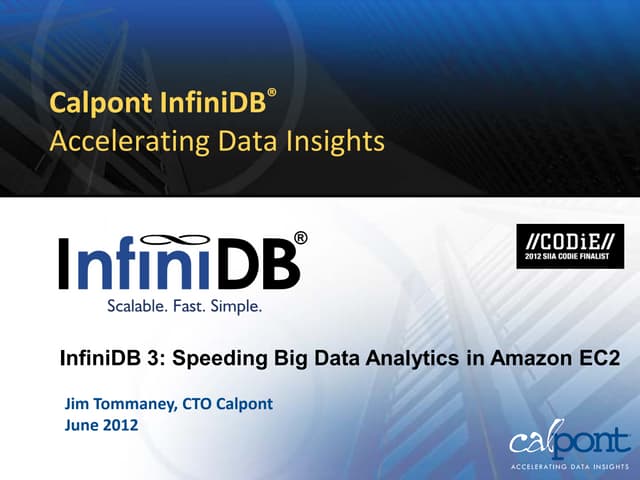 Calpont InfiniDB®
Accelerating Data Insights

InfiniDB®
Scalable. Fast. Simple.

//CODiE//
2012 SIIA CODIE FINALIST

InfiniDB 3: Speeding Big Data Analytics in Amazon EC2

Jim Tommaney, CTO Calpont
June 2012

calpont
ACCELERATING DATA INSIGHTS